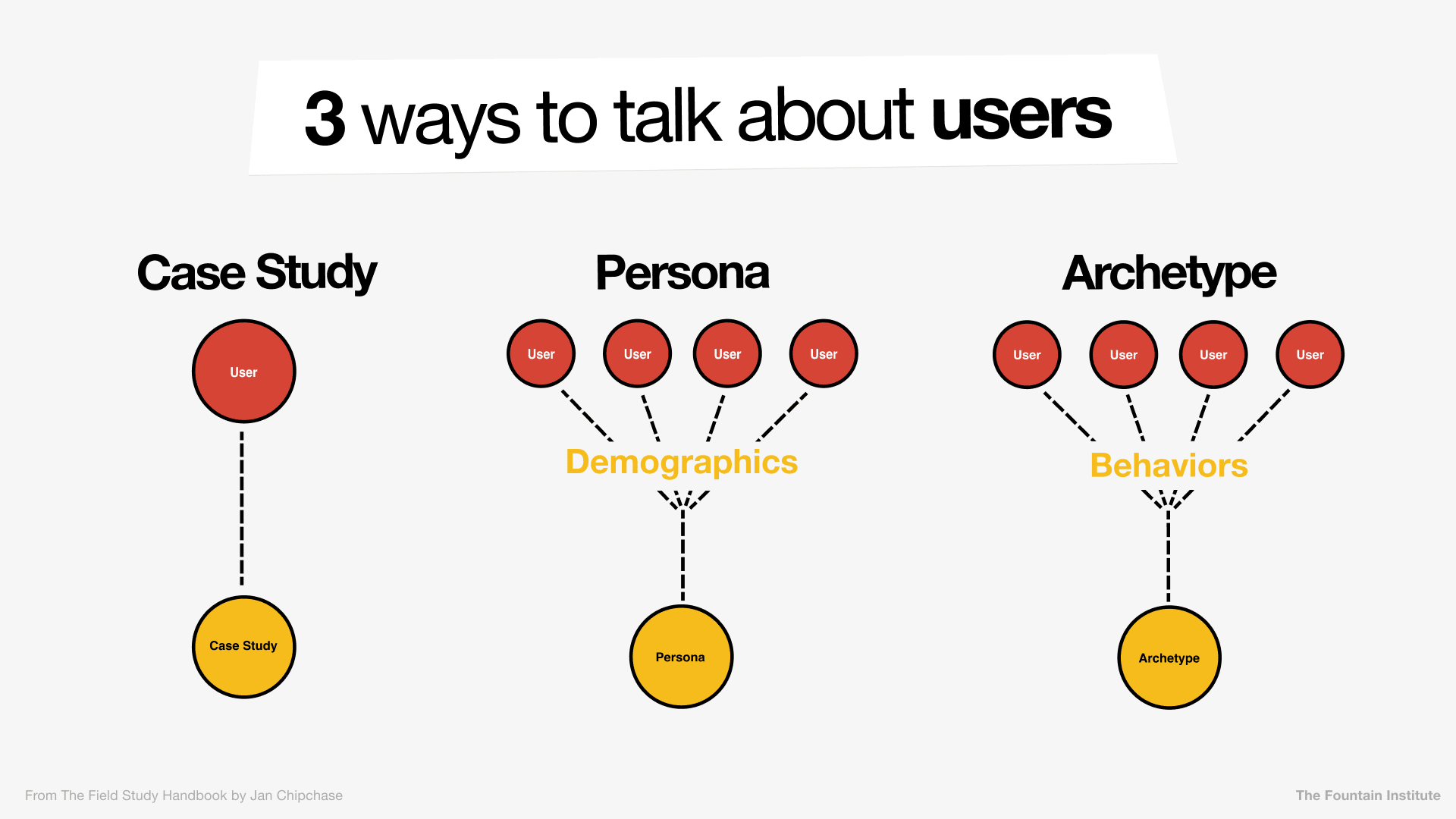 3 ways to talk about users

Case Study

User

Case Study

Persona

User User User User

Demographics

Persona

Archetype

User User User User

Behaviors

Archetype

From The Field Study Handbook by Jan Chipchase

The Fountain Institute